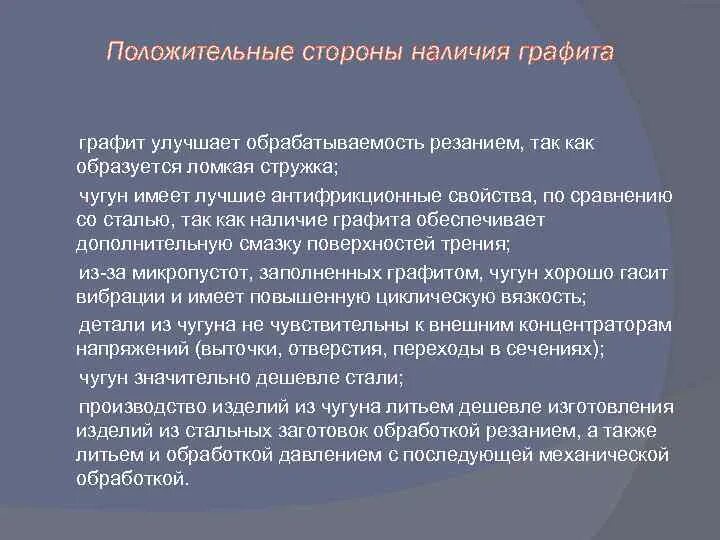 Положительные стороны наличия графита

графит улучшает обрабатываемость резанием, так как образуется ломкая стружка;

чугун имеет лучшие антифрикционные свойства, по сравнению со сталью, так как наличие графита обеспечивает дополнительную смазку поверхностей трения;

из-за микропустот, заполненных графитом, чугун хорошо гасит вибрации и имеет повышенную циклическую вязкость;

детали из чугуна не чувствительны к внешним концентраторам напряжений (выточки, отверстия, переходы в сечениях);

чугун значительно дешевле стали;

производство изделий из чугуна литьем дешевле изготовления изделий из стальных заготовок обработкой резанием, а также литьем и обработкой давлением с последующей механической обработкой.